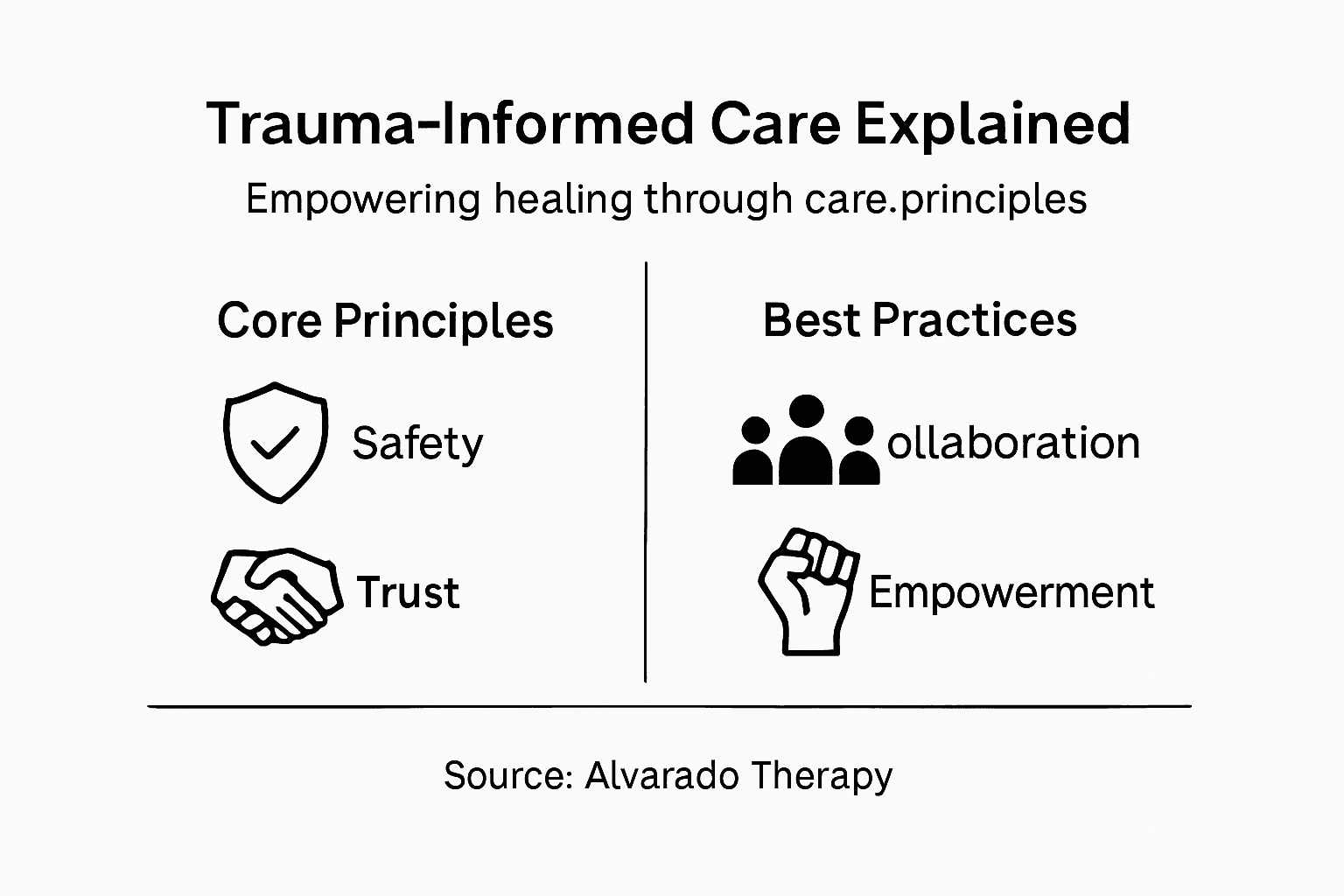 Trauma-Informed Care Explained

Empowering healing through care.principles

Core Principles

Safety

Trust

Best Practices

ollaboration

Empowerment

Source: Alvarado Therapy